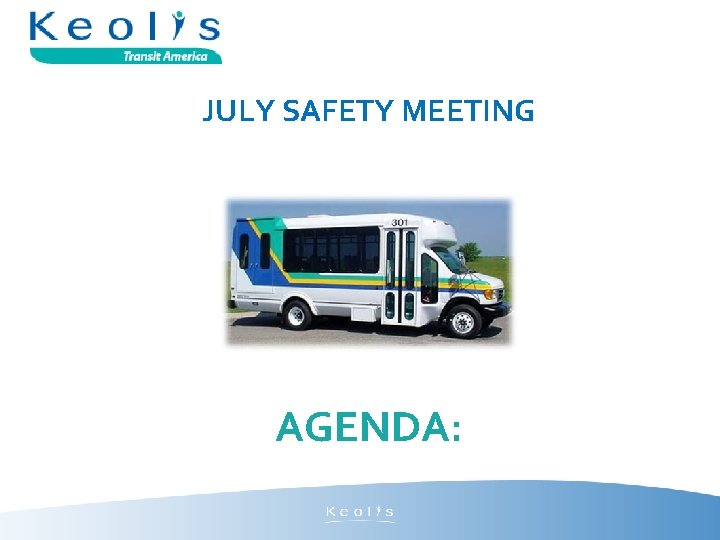 Keolis
Transit America

JULY SAFETY MEETING

301

AGENDA:

Keolis